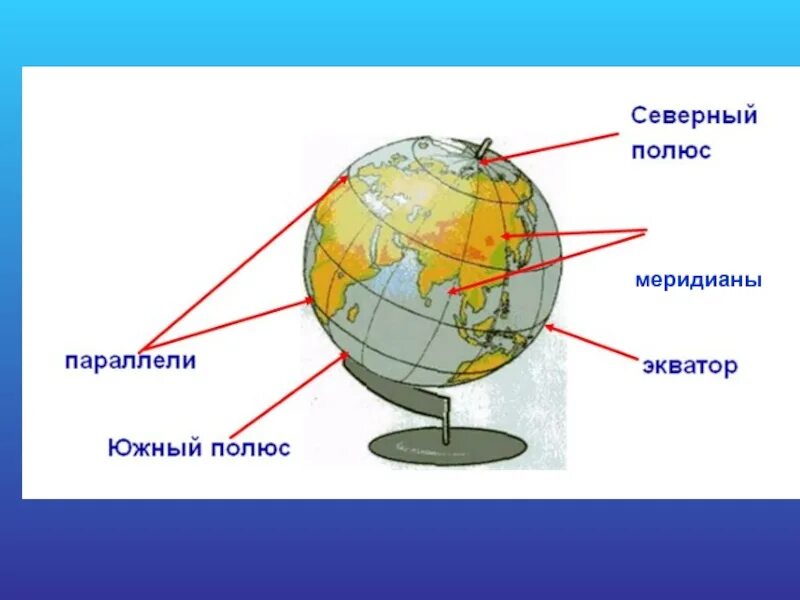 Северный полюс

меридианы

параллели

экватор

Южный полюс